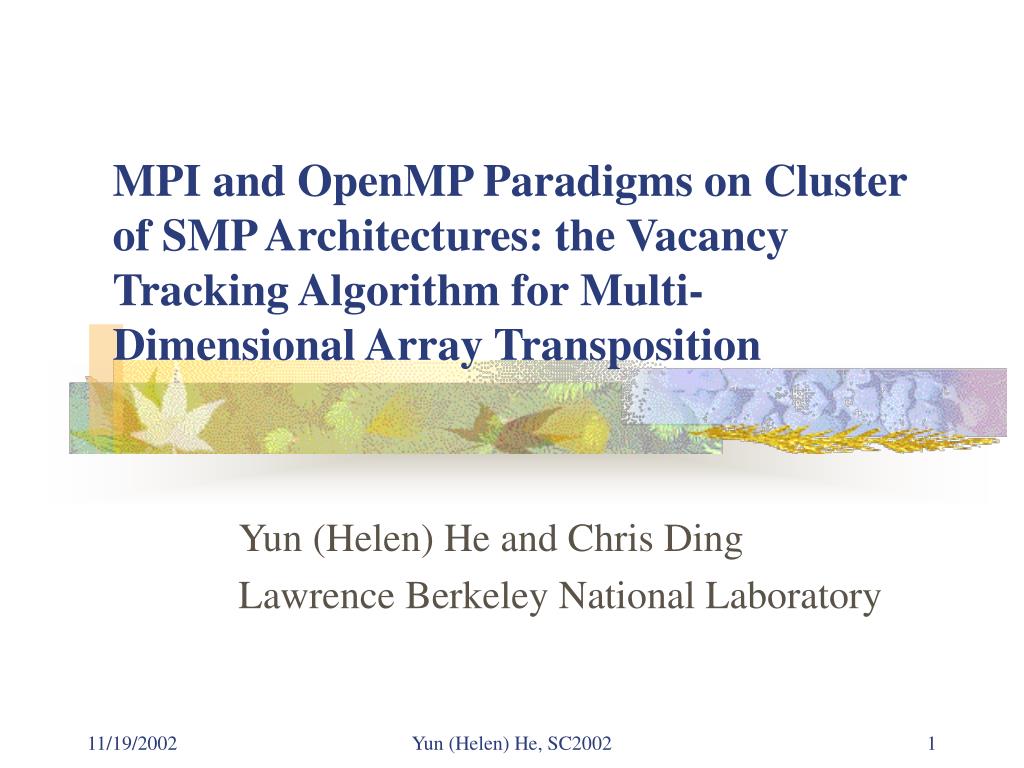 MPI and OpenMP Paradigms on Cluster of SMP Architectures: the Vacancy Tracking Algorithm for Multi-Dimensional Array Transposition

Yun (Helen) He and Chris Ding
Lawrence Berkeley National Laboratory

11/19/2002

Yun (Helen) He, SC2002

1